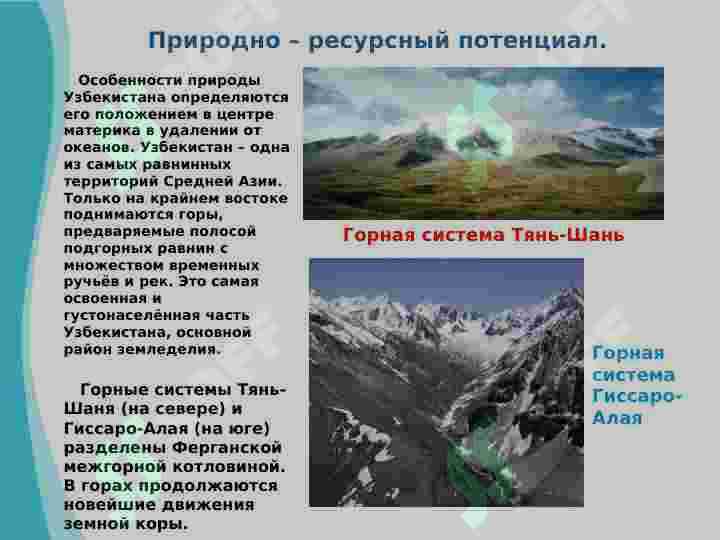 Природно – ресурсный потенциал.

Особенности природы Узбекистана определяются его положением в центре материка в удалении от океанов. Узбекистан – одна из самых равнинных территорий Средней Азии. Только на крайнем востоке поднимаются горы, предваряемые полосой подгорных равнин с множеством временных ручьёв и рек. Это самая освоенная и густонаселённая часть Узбекистана, основной район земледелия.

Горные системы Тянь-Шаня (на севере) и Гиссаро-Алая (на юге) разделены Ферганской межгорной котловиной. В горах продолжаются новейшие движения земной коры.

Горная система Тянь-Шань

Горная система Гиссаро-Алая